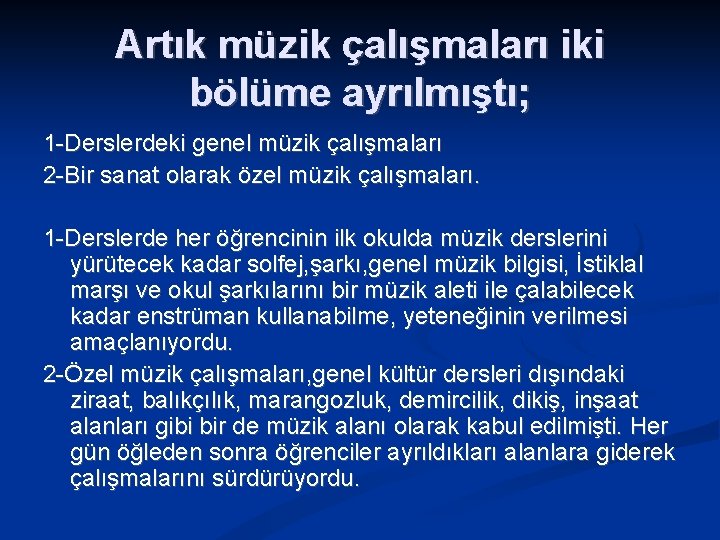 Artık müzik çalışmaları iki bölüme ayrılmıştı;

1-Derslerdeki genel müzik çalışmaları
2-Bir sanat olarak özel müzik çalışmaları.

1-Derslerde her öğrencinin ilk okulda müzik derslerini yürütecek kadar solfej,şarkı,genel müzik bilgisi, İstiklal marşı ve okul şarkılarını bir müzik aleti ile çalabilecek kadar enstrüman kullanabilme, yeteneğinin verilmesi amaçlanıyordu.
2-Özel müzik çalışmaları,genel kültür dersleri dışındaki ziraat, balıkçılık, marangozluk, demircilik, dikiş, inşaat alanları gibi bir de müzik alanı olarak kabul edilmişti. Her gün öğleden sonra öğrenciler ayrıldıkları alanlara giderek çalışmalarını sürdürüyordu.